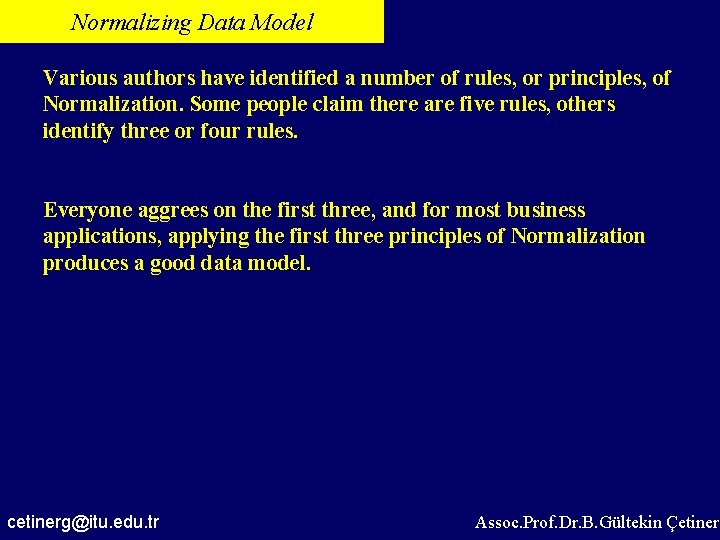 Normalizing Data Model

Various authors have identified a number of rules, or principles, of Normalization. Some people claim there are five rules, others identify three or four rules.

Everyone aggrees on the first three, and for most business applications, applying the first three principles of Normalization produces a good data model.

cetinerg@itu.edu.tr

Assoc.Prof.Dr.B.Gültekin Çetiner